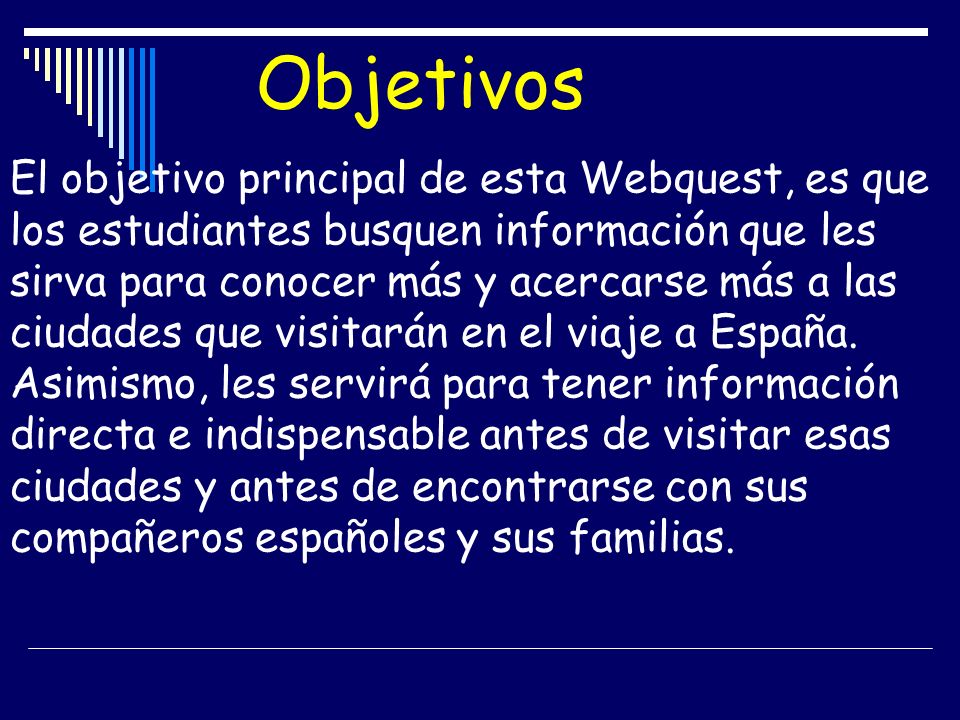 Objetivos

El objetivo principal de esta Webquest, es que los estudiantes busquen información que les sirva para conocer más y acercarse más a las ciudades que visitarán en el viaje a España. Asimismo, les servirá para tener información directa e indispensable antes de visitar esas ciudades y antes de encontrarse con sus compañeros españoles y sus familias.